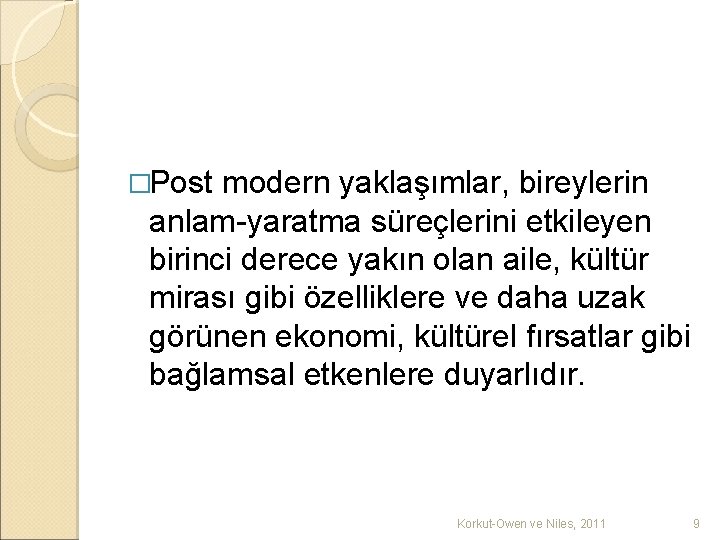 □Post modern yaklaşımlar, bireylerin anlam-yaratma süreçlerini etkileyen birinci derece yakın olan aile, kültür mirası gibi özelliklere ve daha uzak görünen ekonomi, kültürel fırsatlar gibi bağlamsal etkenlere duyarlıdır.

Korkut-Owen ve Niles, 2011

9